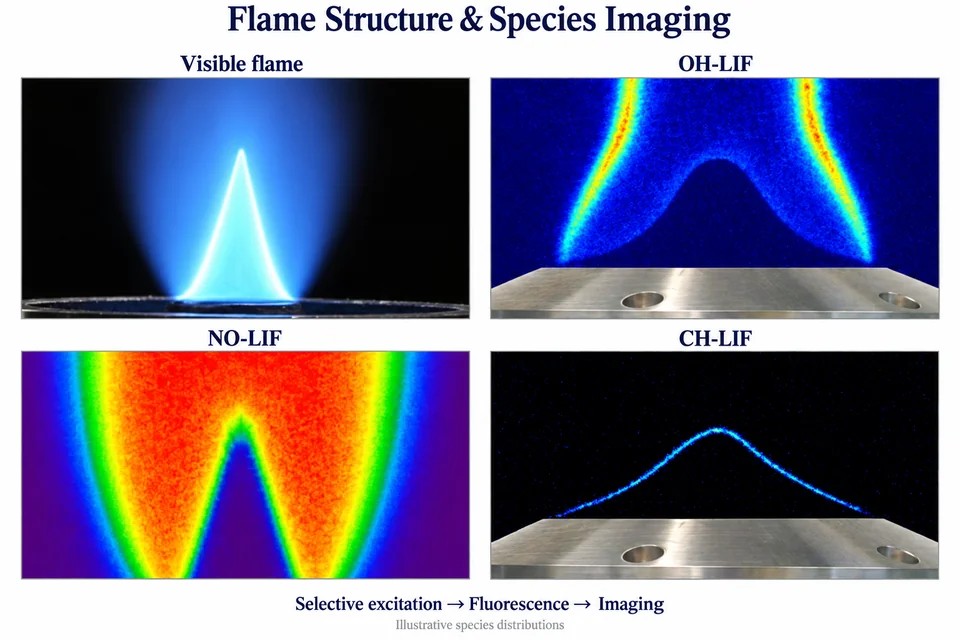 Flame Structure & Species Imaging

Visible flame

OH-LIF

NO-LIF

CH-LIF

Selective excitation → Fluorescence → Imaging

Illustrative species distributions